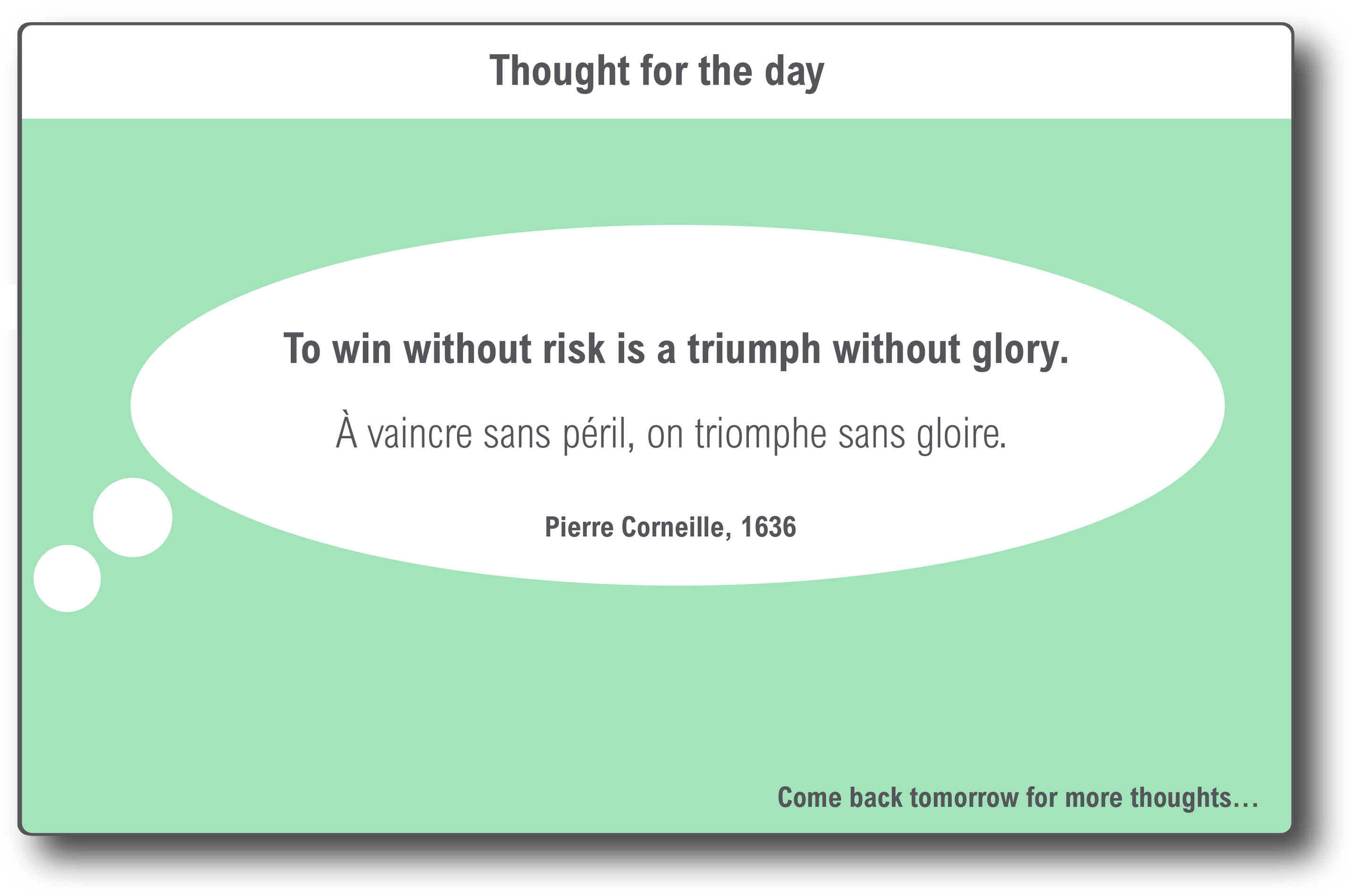 Thought for the day

To win without risk is a triumph without glory.

À vaincre sans péril, on triomphe sans gloire.

Pierre Corneille, 1636

Come back tomorrow for more thoughts…